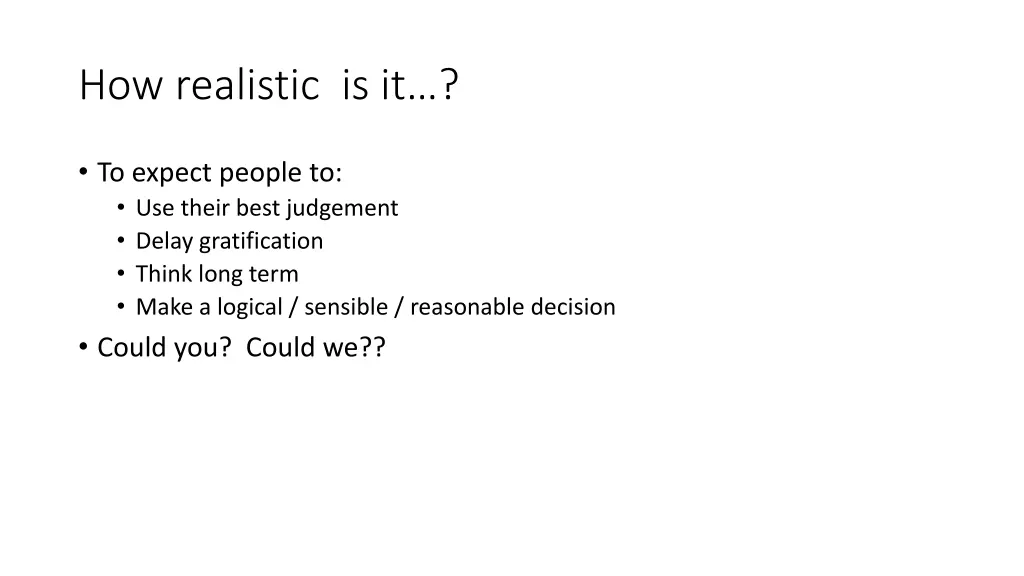 How realistic is it…?

• To expect people to:
  • Use their best judgement
  • Delay gratification
  • Think long term
  • Make a logical / sensible / reasonable decision
• Could you? Could we??